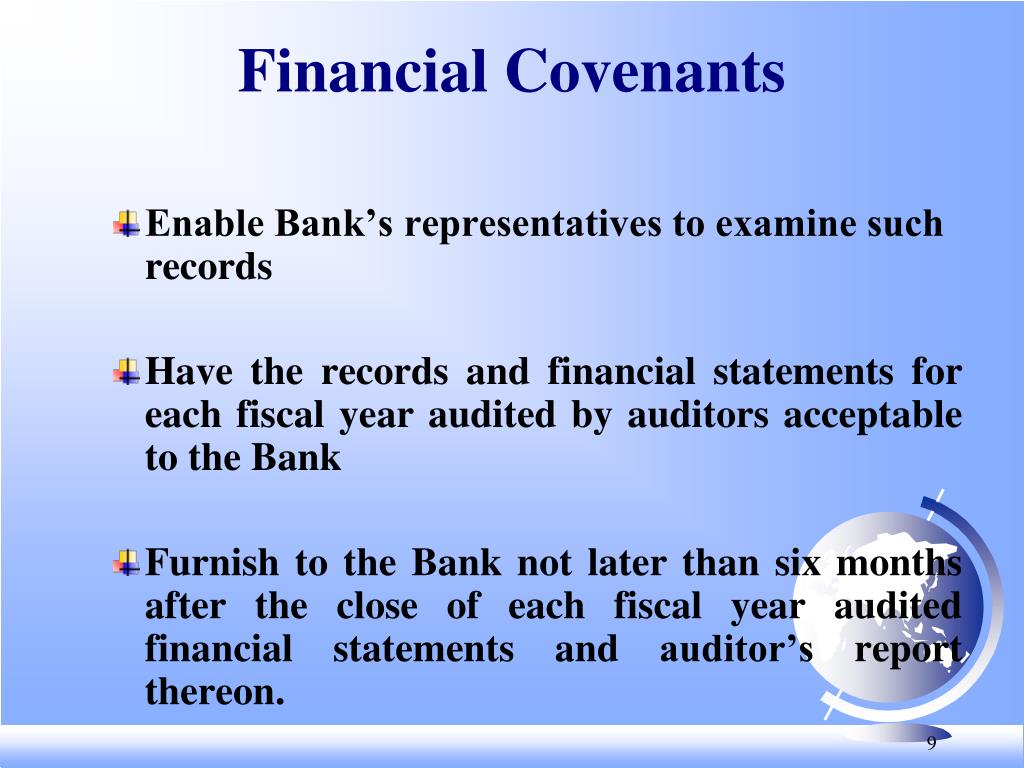 Financial Covenants

Enable Bank’s representatives to examine such records

Have the records and financial statements for each fiscal year audited by auditors acceptable to the Bank

Furnish to the Bank not later than six months after the close of each fiscal year audited financial statements and auditor’s report thereon.

9